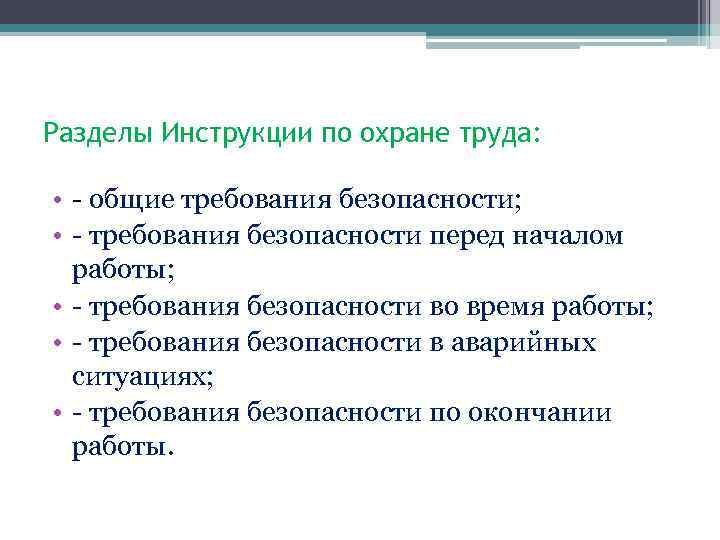 Разделы Инструкции по охране труда:

• - общие требования безопасности;
• - требования безопасности перед началом работы;
• - требования безопасности во время работы;
• - требования безопасности в аварийных ситуациях;
• - требования безопасности по окончании работы.